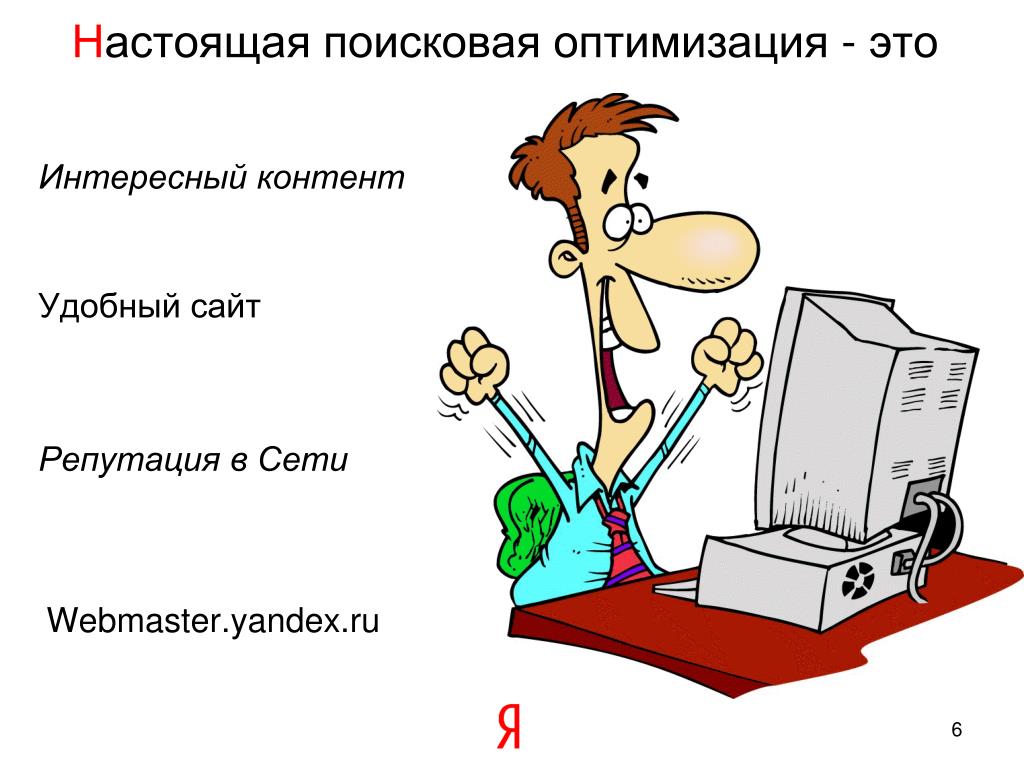 Настоящая поисковая оптимизация - это

Интересный контент

Удобный сайт

Репутация в Сети

Webmaster.yandex.ru

Я

6